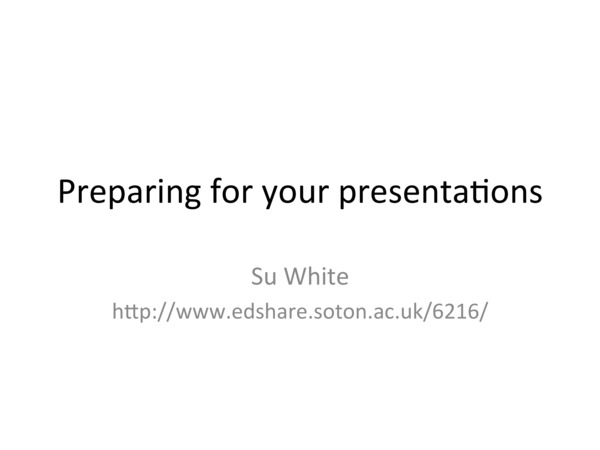 Preparing for your presentations

Su White

http://www.edshare.soton.ac.uk/6216/